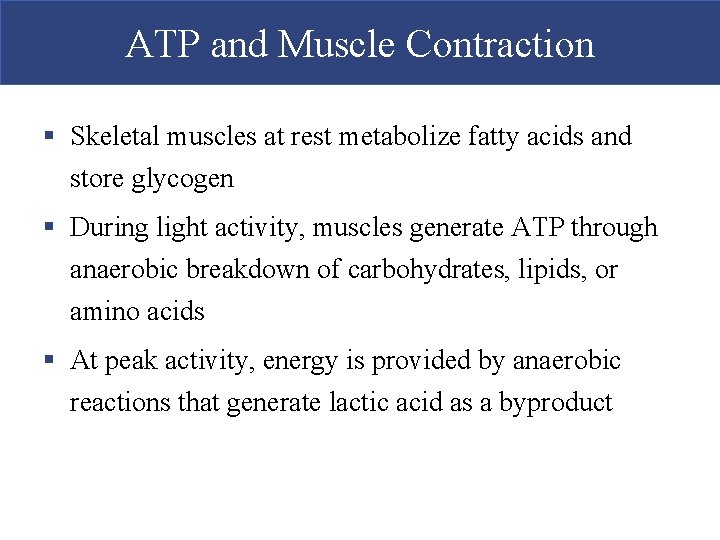 ATP and Muscle Contraction

▪ Skeletal muscles at rest metabolize fatty acids and store glycogen

▪ During light activity, muscles generate ATP through anaerobic breakdown of carbohydrates, lipids, or amino acids

▪ At peak activity, energy is provided by anaerobic reactions that generate lactic acid as a byproduct